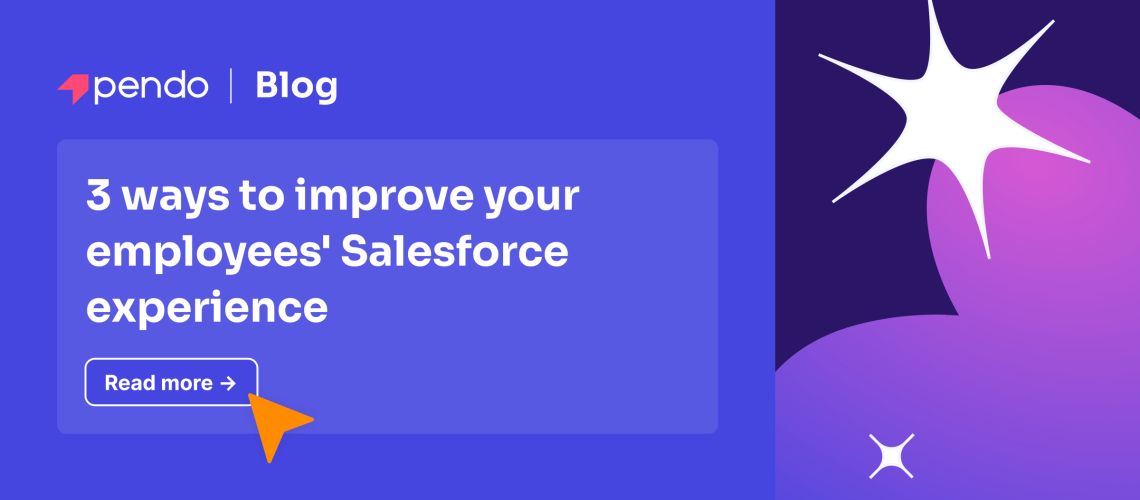 pendo | Blog

3 ways to improve your employees' Salesforce experience

Read more →